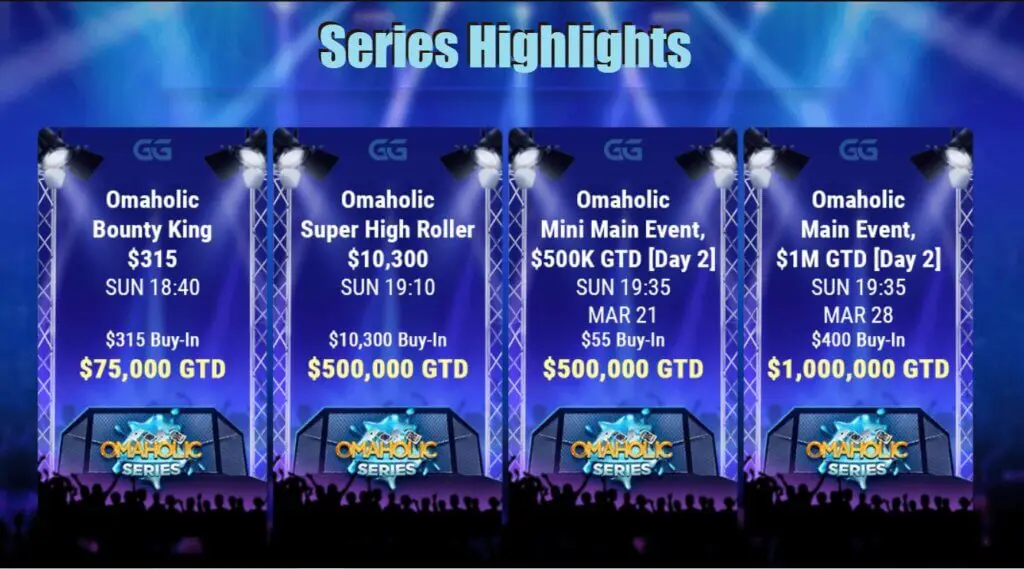 Series Highlights

GG
Omaholic Bounty King $315
SUN 18:40
$315 Buy-In
$75,000 GTD
OMAHOLIC SERIES

GG
Omaholic Super High Roller $10,300
SUN 19:10
$10,300 Buy-In
$500,000 GTD
OMAHOLIC SERIES

GG
Omaholic Mini Main Event, $500K GTD [Day 2]
SUN 19:35
MAR 21
$55 Buy-In
$500,000 GTD
OMAHOLIC SERIES

GG
Omaholic Main Event, $1M GTD [Day 2]
SUN 19:35
MAR 28
$400 Buy-In
$1,000,000 GTD
OMAHOLIC SERIES